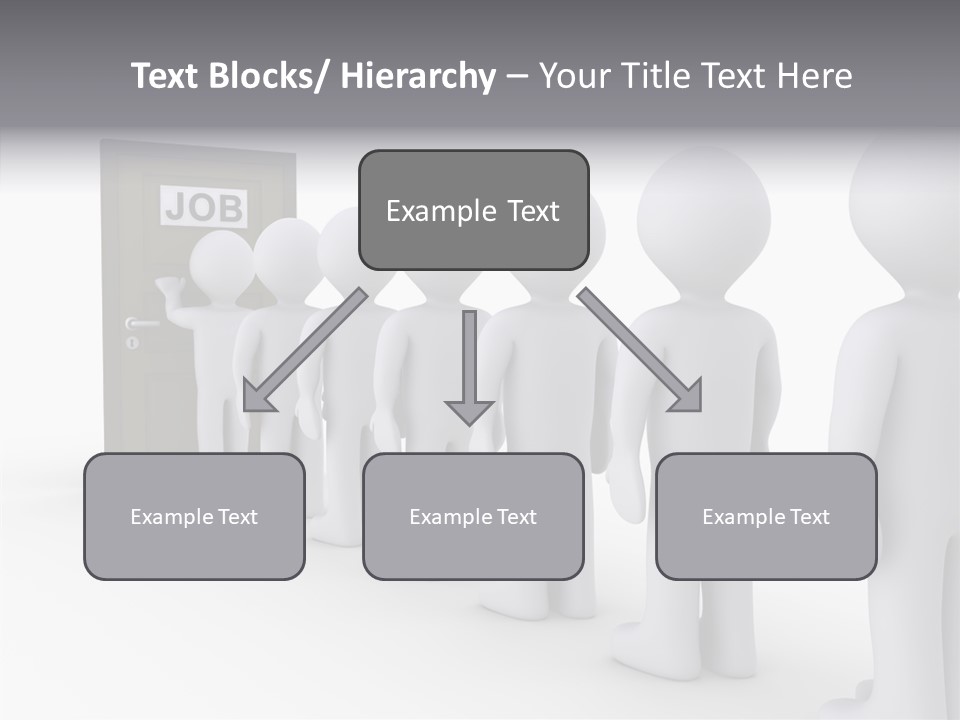 Text Blocks/ Hierarchy – Your Title Text Here

JOB

Example Text

Example Text

Example Text

Example Text